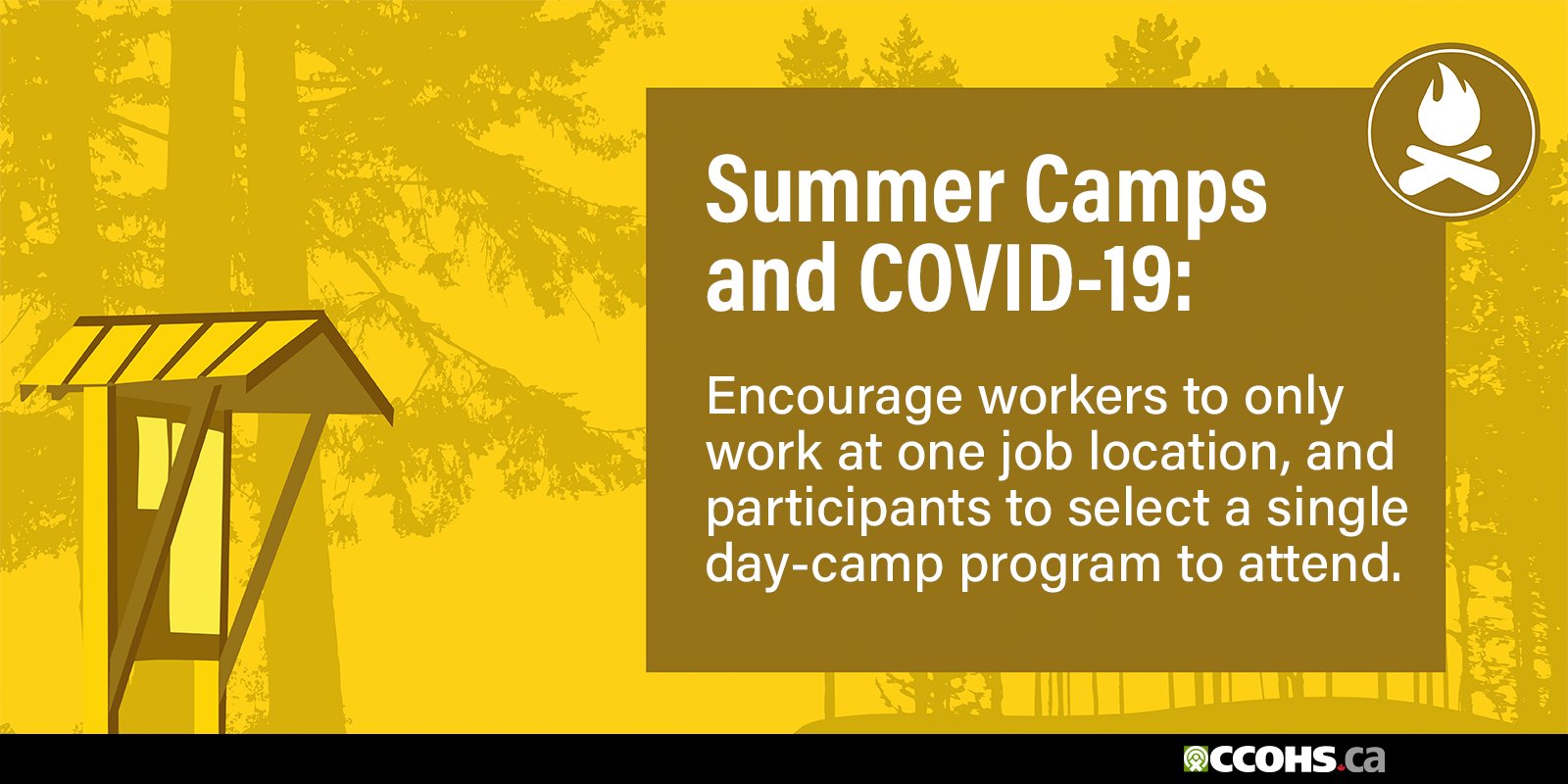 Summer Camps and COVID-19:

Encourage workers to only work at one job location, and participants to select a single day-camp program to attend.

CCOHS.ca